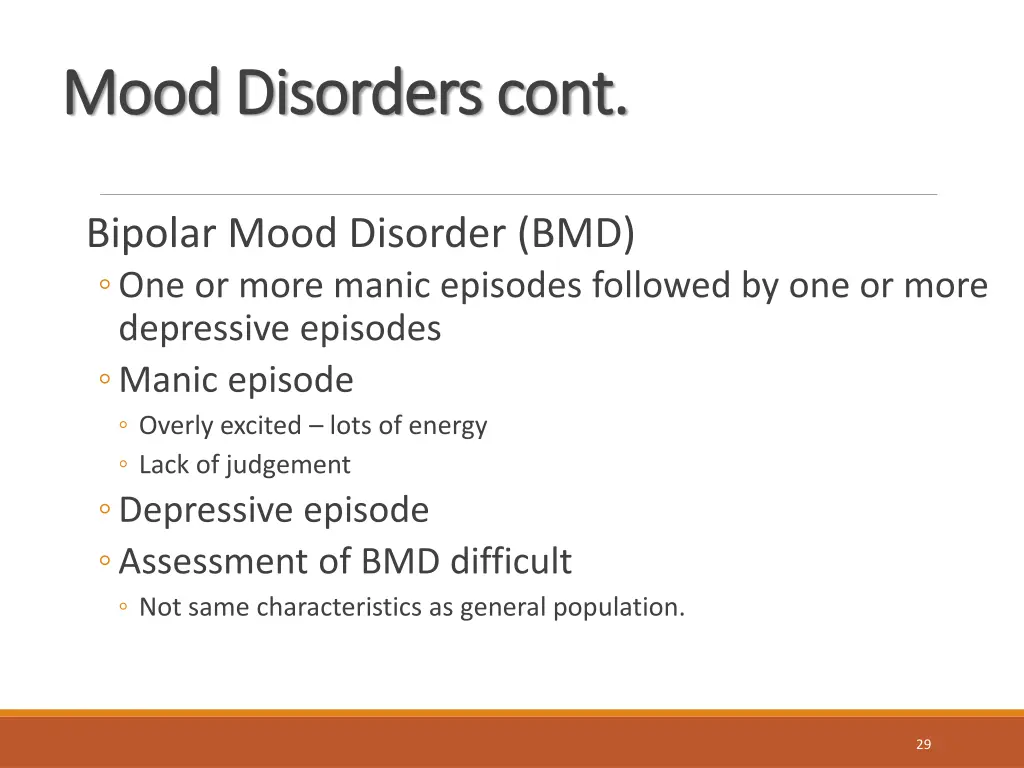 Mood Disorders cont.

Bipolar Mood Disorder (BMD)
◦ One or more manic episodes followed by one or more depressive episodes
◦ Manic episode
◦ Overly excited – lots of energy
◦ Lack of judgement
◦ Depressive episode
◦ Assessment of BMD difficult
◦ Not same characteristics as general population.

29